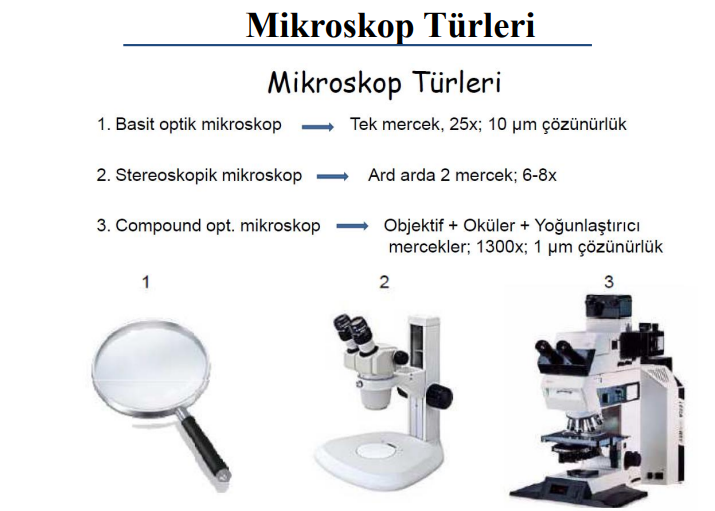 Mikroskop Türleri

Mikroskop Türleri

1. Basit optik mikroskop → Tek mercek, 25x; 10 μm çözünürlük

2. Stereoskopik mikroskop → Ard arda 2 mercek; 6-8x

3. Compound opt. mikroskop → Objektif + Oküler + Yoğunlaştırıcı mercekler; 1300x; 1 μm çözünürlük

1

2

3